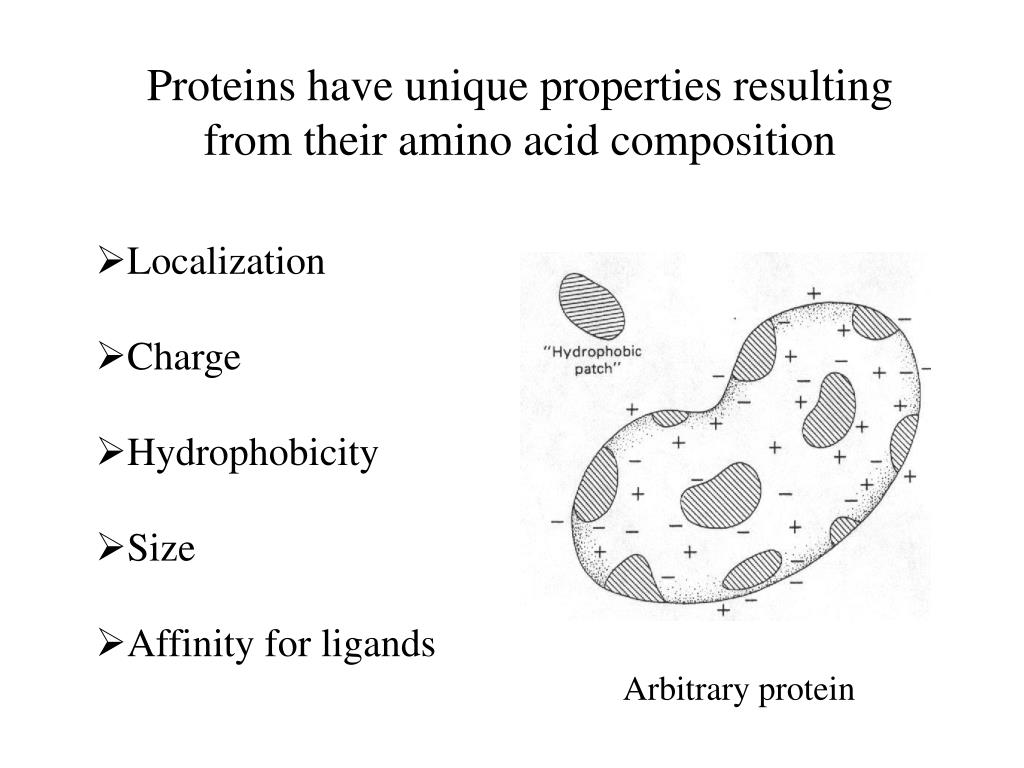 Proteins have unique properties resulting from their amino acid composition

➢Localization

➢Charge

➢Hydrophobicity

➢Size

➢Affinity for ligands

"Hydrophobic patch"

Arbitrary protein